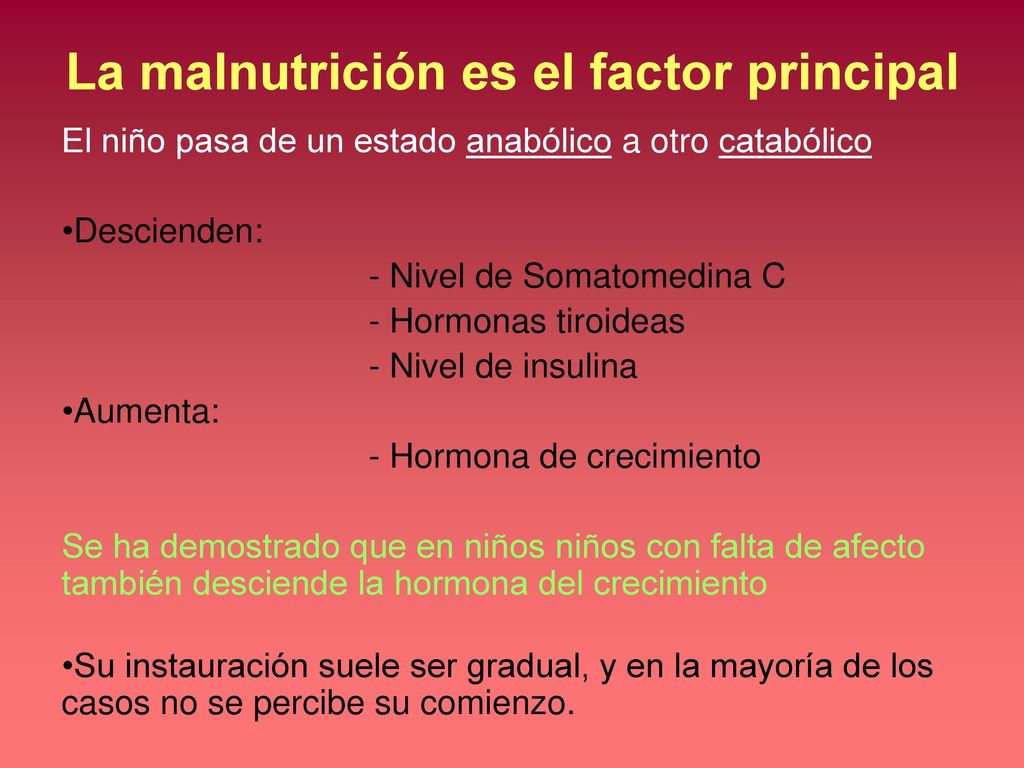 La malnutrición es el factor principal

El niño pasa de un estado anabólico a otro catabólico

•Descienden:
- Nivel de Somatomedina C
- Hormonas tiroideas
- Nivel de insulina
•Aumenta:
- Hormona de crecimiento

Se ha demostrado que en niños niños con falta de afecto también desciende la hormona del crecimiento

•Su instauración suele ser gradual, y en la mayoría de los casos no se percibe su comienzo.